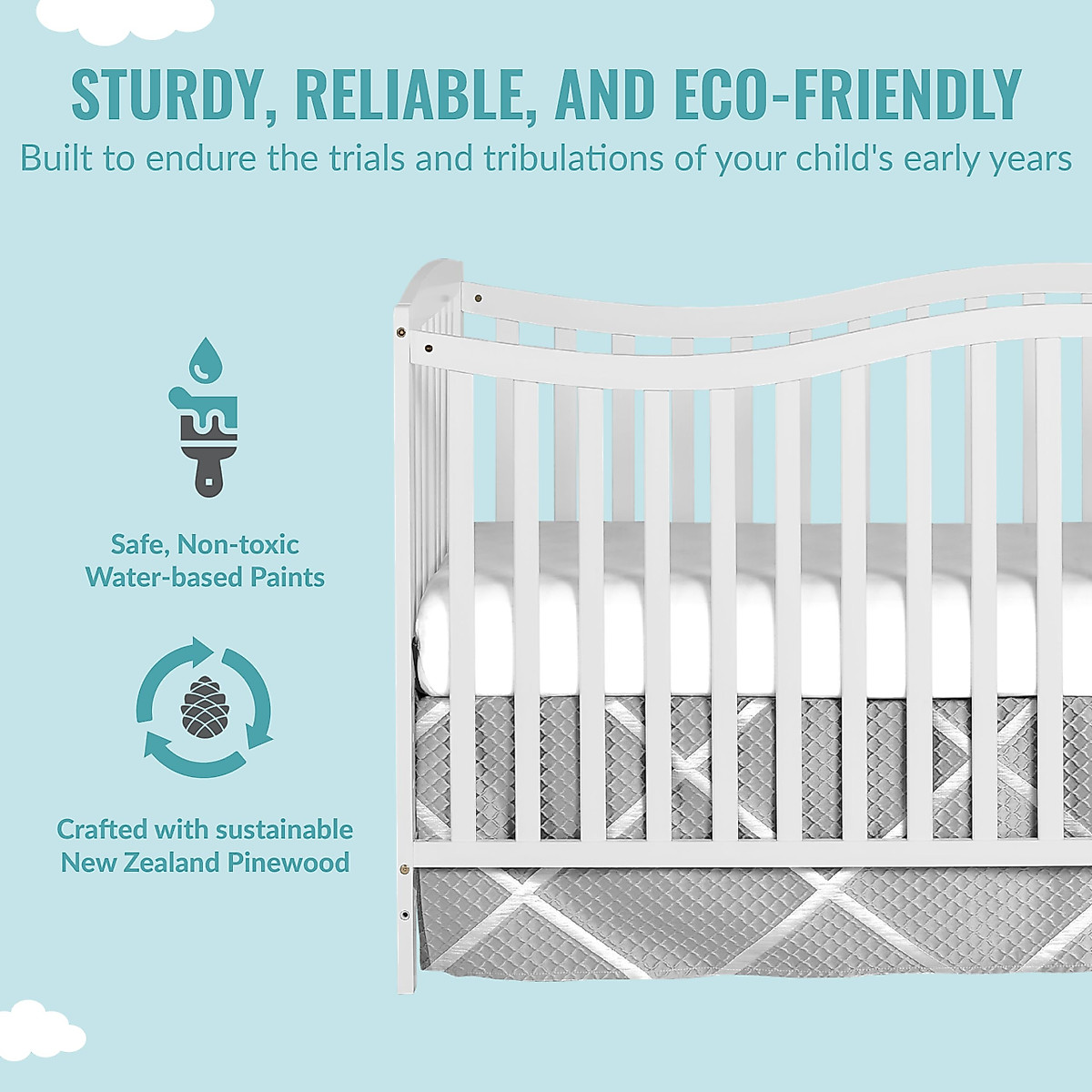 STURDY, RELIABLE, AND ECO-FRIENDLY
Built to endure the trials and tribulations of your child's early years

Safe, Non-toxic Water-based Paints

Crafted with sustainable New Zealand Pinewood